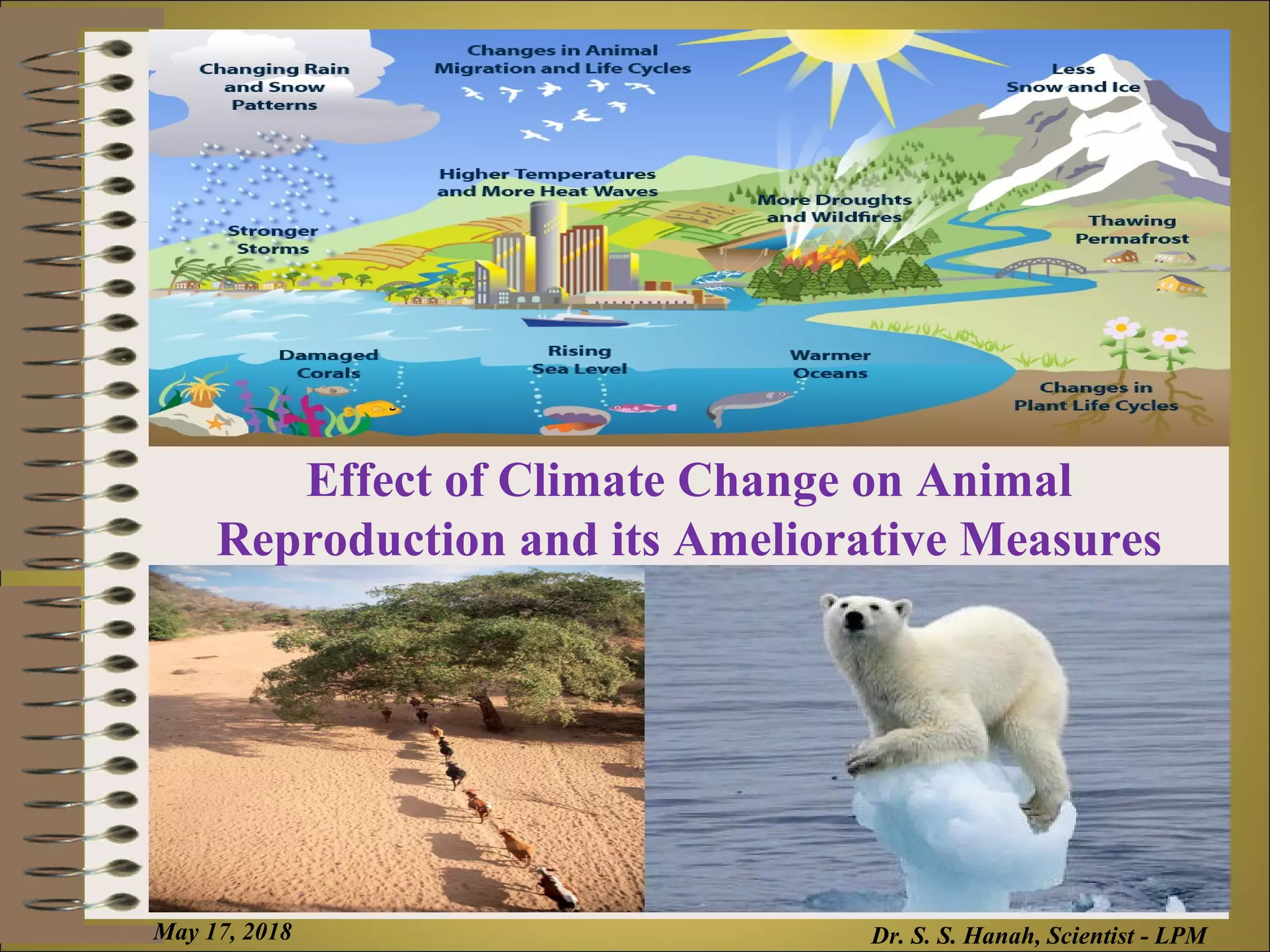 Changing Rain and Snow Patterns

Changes in Animal Migration and Life Cycles

Less Snow and Ice

Higher Temperatures and More Heat Waves

More Droughts and Wildfires

Thawing Permafrost

Stronger Storms

Damaged Corals

Rising Sea Level

Warmer Oceans

Changes in Plant Life Cycles

Effect of Climate Change on Animal Reproduction and its Ameliorative Measures

May 17, 2018

Dr. S. S. Hanah, Scientist - LPM